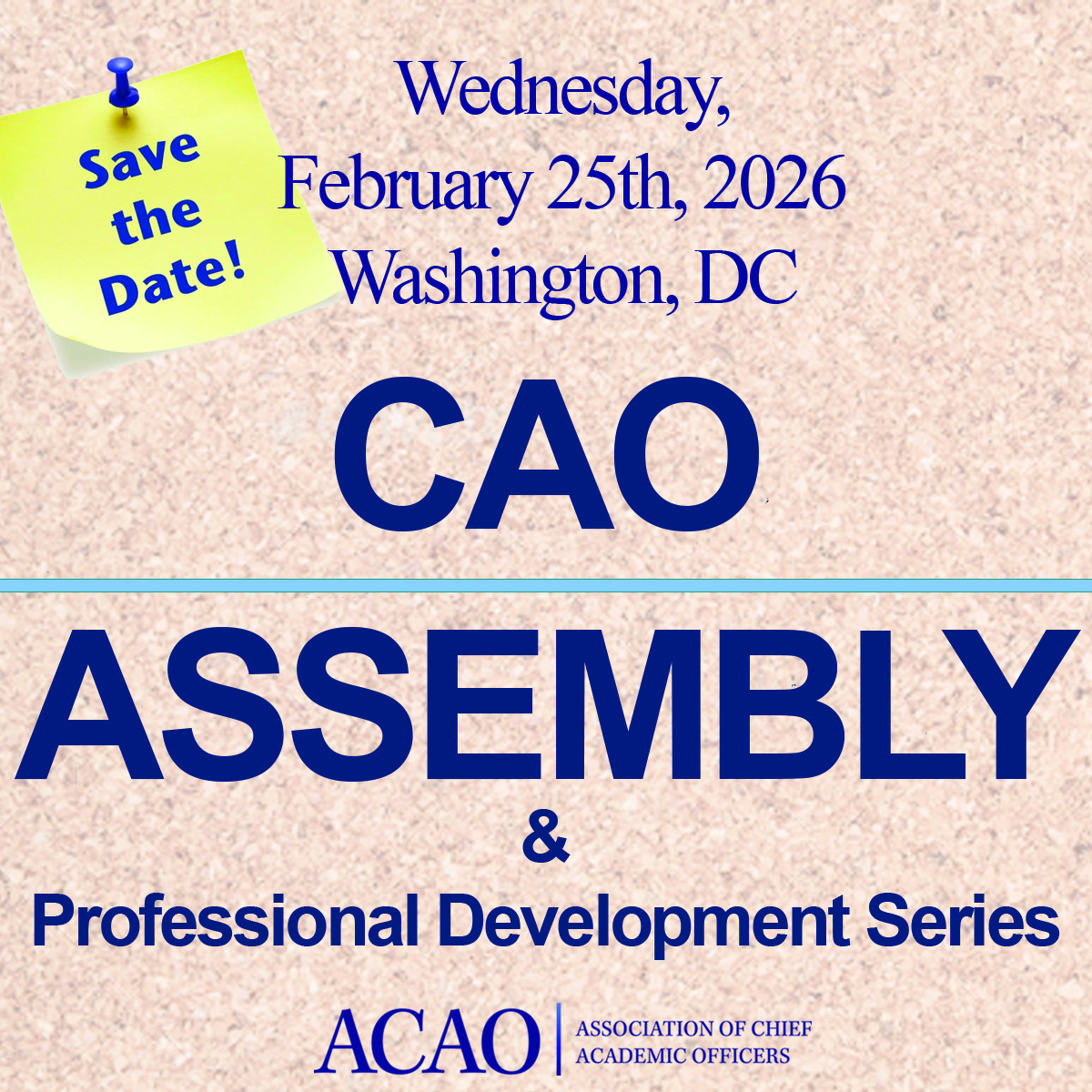 Save the Date!

Wednesday, February 25th, 2026 Washington, DC

CAO

ASSEMBLY

&

Professional Development Series

ACAO | ASSOCIATION OF CHIEF ACADEMIC OFFICERS